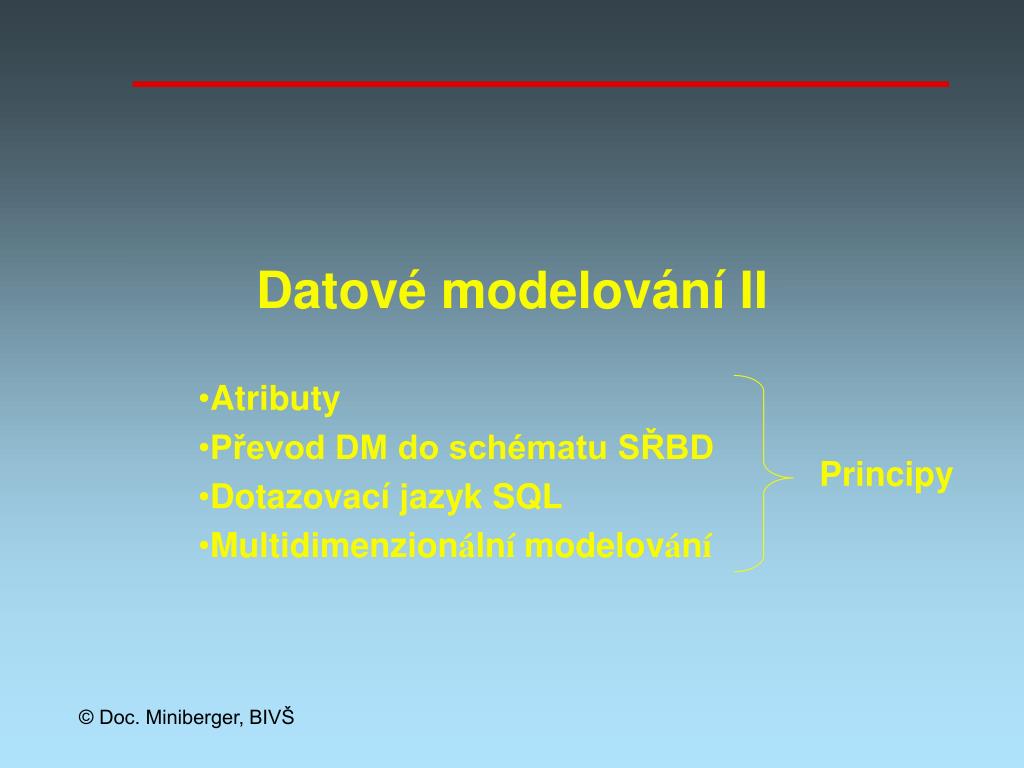 Datové modelování II

•Atributy
•Převod DM do schématu SŘBD
•Dotazovací jazyk SQL
•Multidimenzionální modelování

Principy

© Doc. Miniberger, BIVŠ